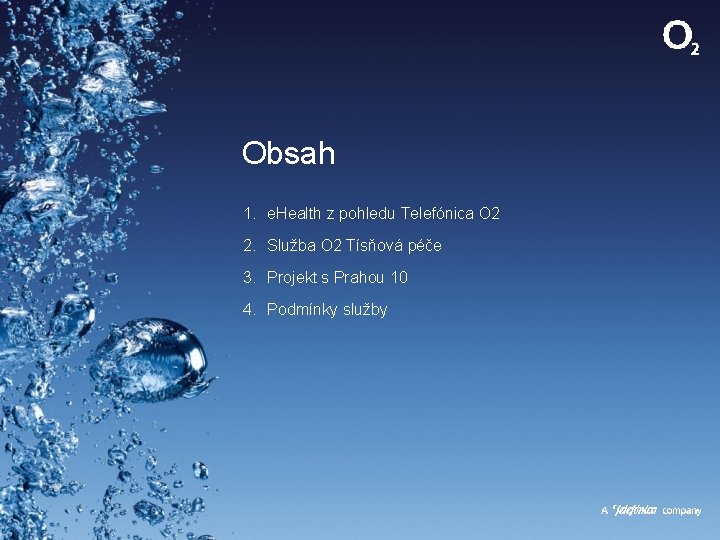 $O_2$

Obsah

1. eHealth z pohledu Telefónica O2
2. Služba O2 Tísňová péče
3. Projekt s Prahou 10
4. Podmínky služby

A Telefónica company